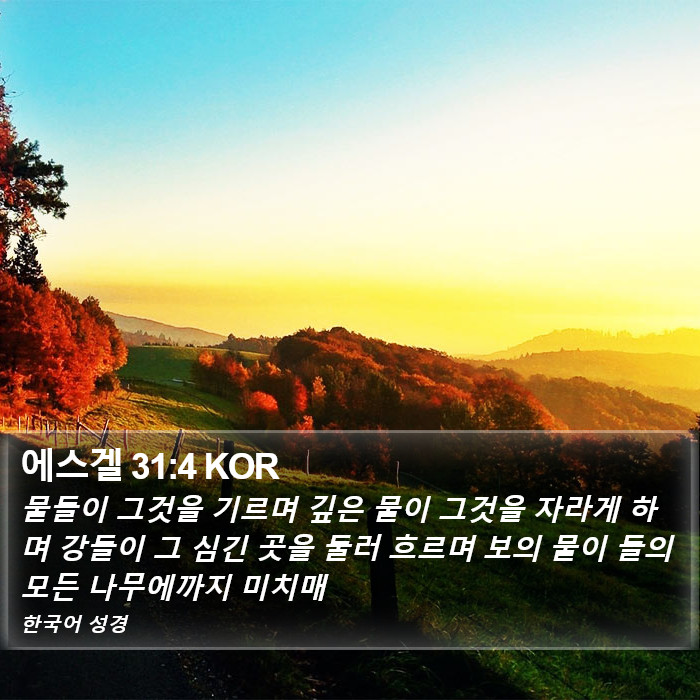 에스겔 31:4 KOR

물들이 그것을 기르며 깊은 물이 그것을 자라게 하며 강들이 그 심긴 곳을 둘러 흐르며 보의 물이 들의 모든 나무에까지 미치매

한국어 성경